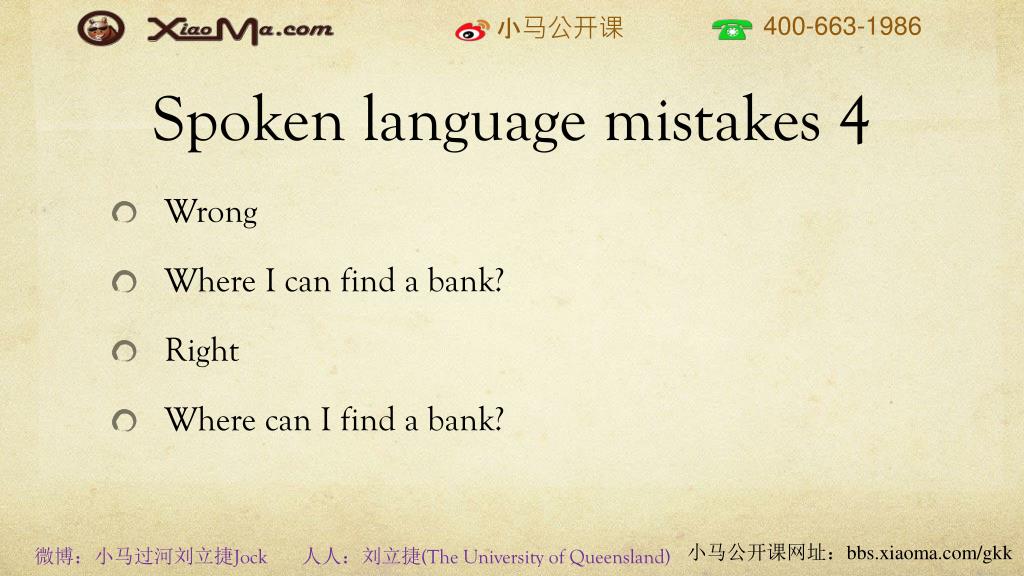 XiaoMa.com 小马公开课 400-663-1986

Spoken language mistakes 4

Wrong

Where I can find a bank?

Right

Where can I find a bank?

微博：小马过河刘立捷Jock 人人：刘立捷(The University of Queensland) 小马公开课网址：bbs.xiaoma.com/gkk